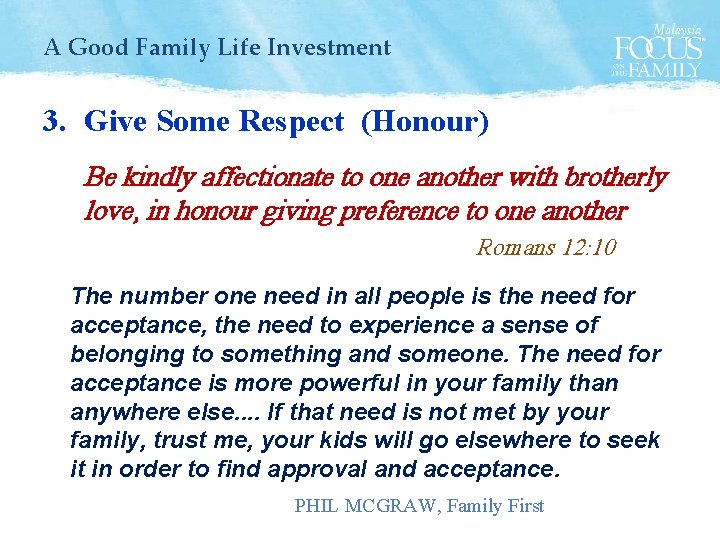 A Good Family Life Investment

Malaysia
FOCUS
ON THE FAMILY

3. Give Some Respect (Honour)

Be kindly affectionate to one another with brotherly love, in honour giving preference to one another

Romans 12:10

The number one need in all people is the need for acceptance, the need to experience a sense of belonging to something and someone. The need for acceptance is more powerful in your family than anywhere else.... If that need is not met by your family, trust me, your kids will go elsewhere to seek it in order to find approval and acceptance.

PHIL MCGRAW, Family First